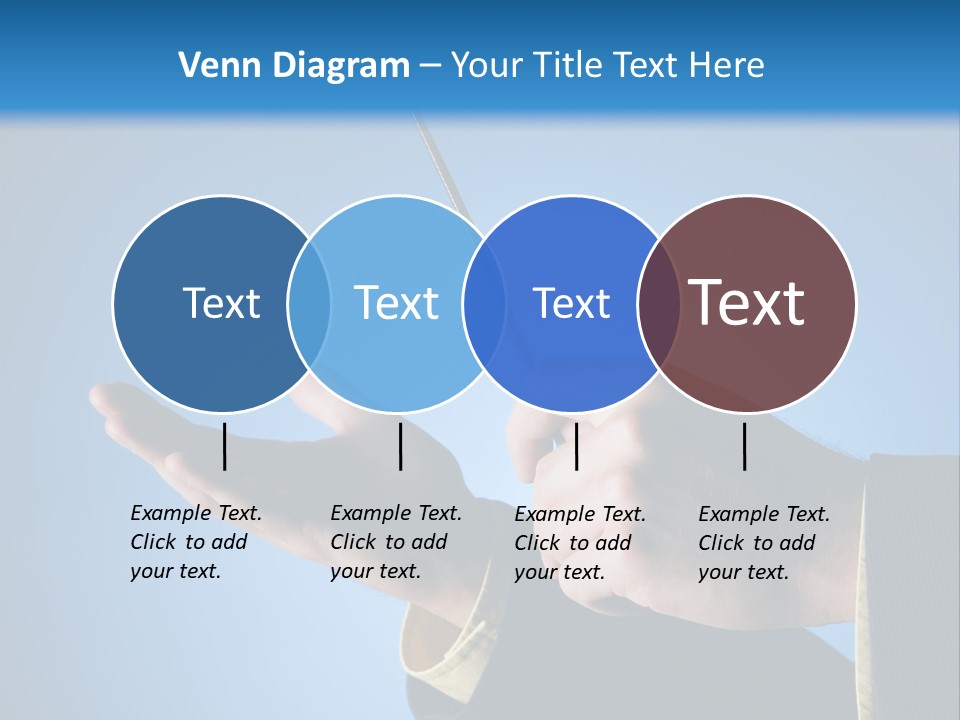 Venn Diagram – Your Title Text Here

Text

Text

Text

Text

Example Text. Click to add your text.

Example Text. Click to add your text.

Example Text. Click to add your text.

Example Text. Click to add your text.